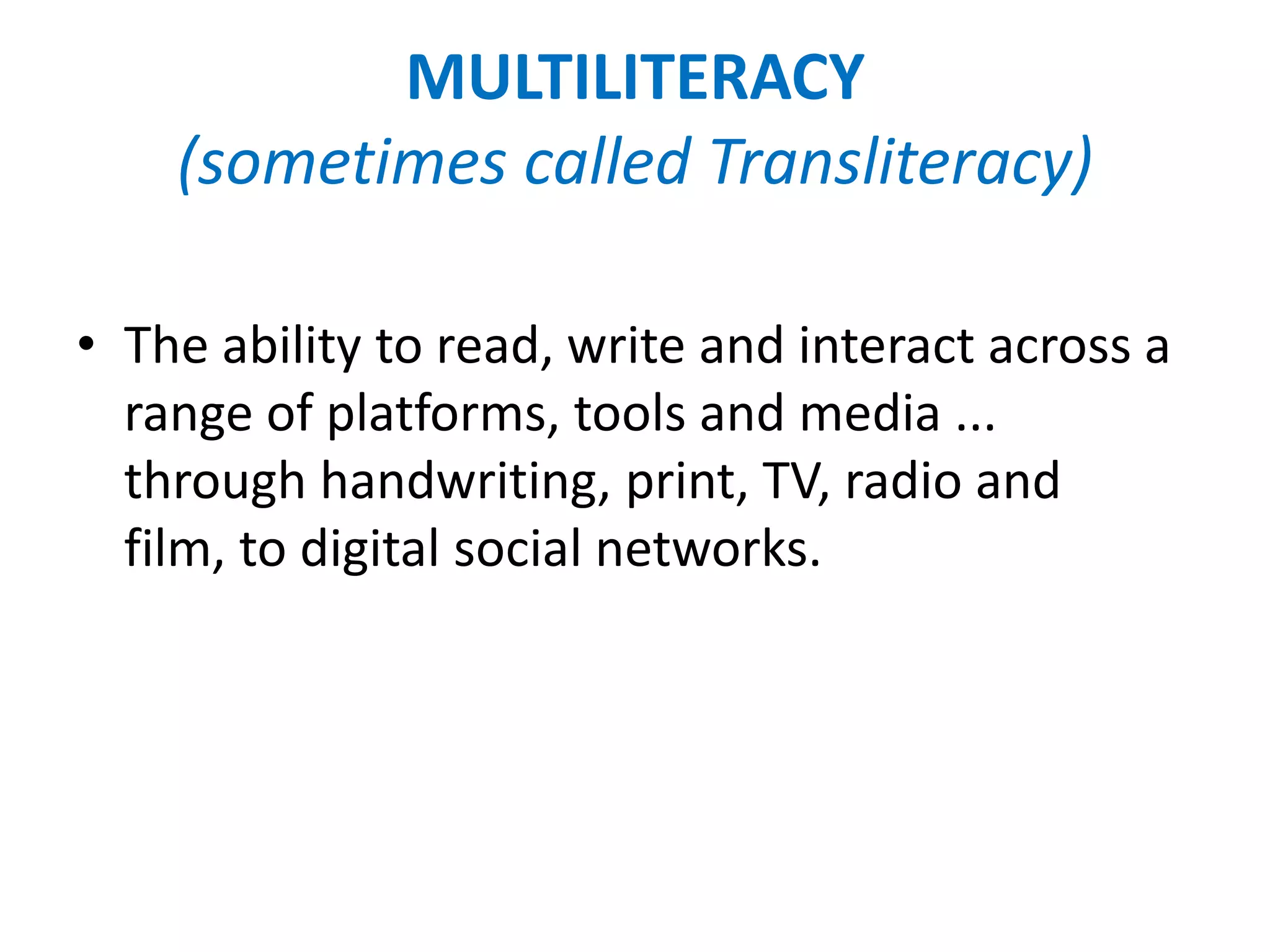 MULTILITERACY
(sometimes called Transliteracy)

• The ability to read, write and interact across a range of platforms, tools and media ... through handwriting, print, TV, radio and film, to digital social networks.